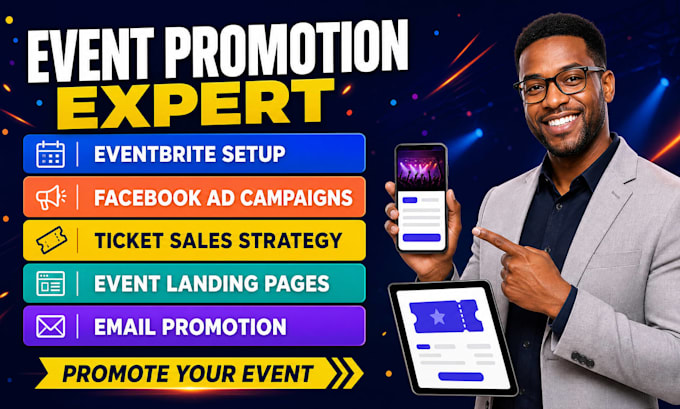 EVENT PROMOTION EXPERT

EVENTBRITE SETUP

FACEBOOK AD CAMPAIGNS

TICKET SALES STRATEGY

EVENT LANDING PAGES

EMAIL PROMOTION

PROMOTE YOUR EVENT